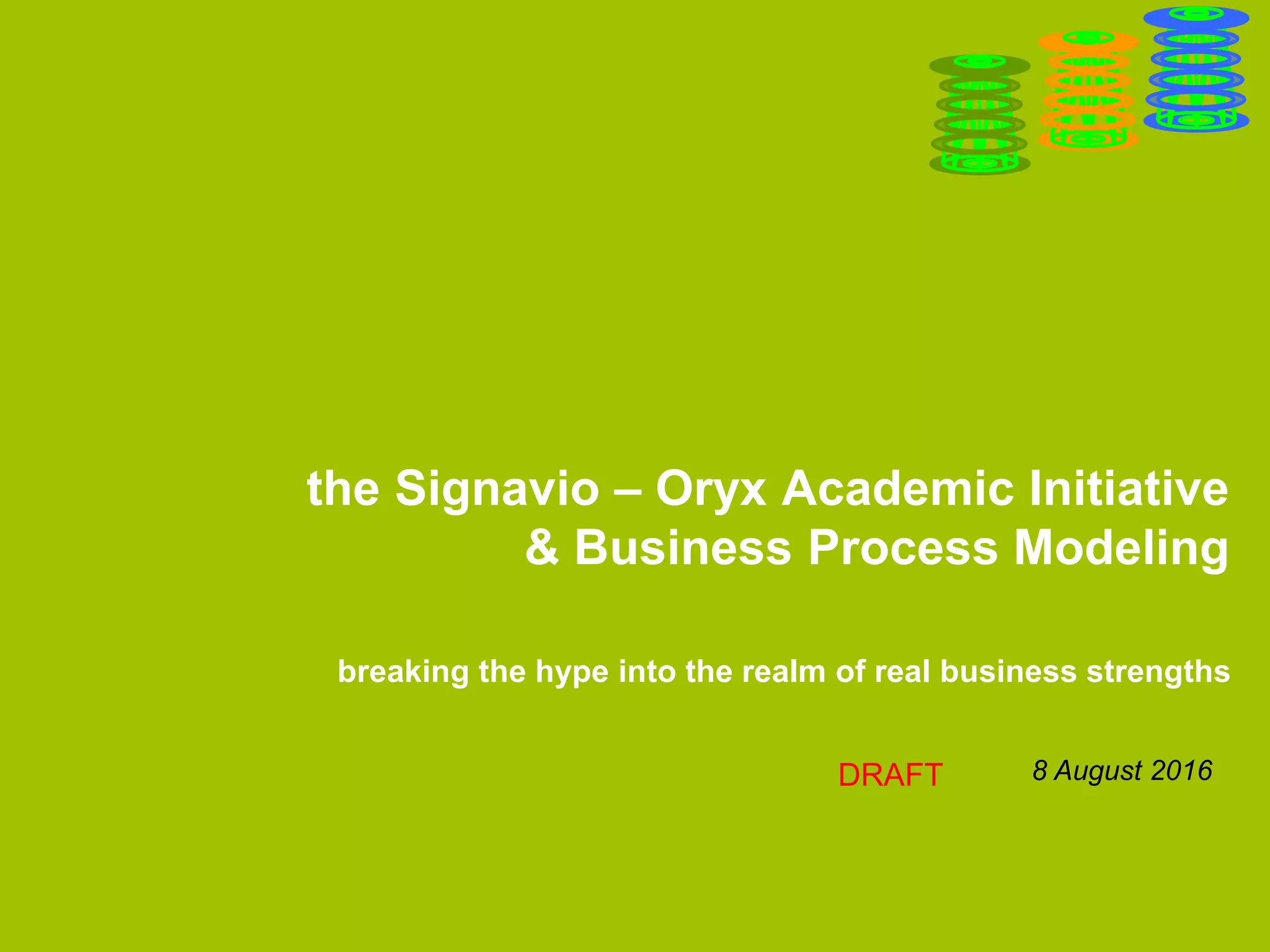 the Signavio – Oryx Academic Initiative
& Business Process Modeling

breaking the hype into the realm of real business strengths

DRAFT

8 August 2016